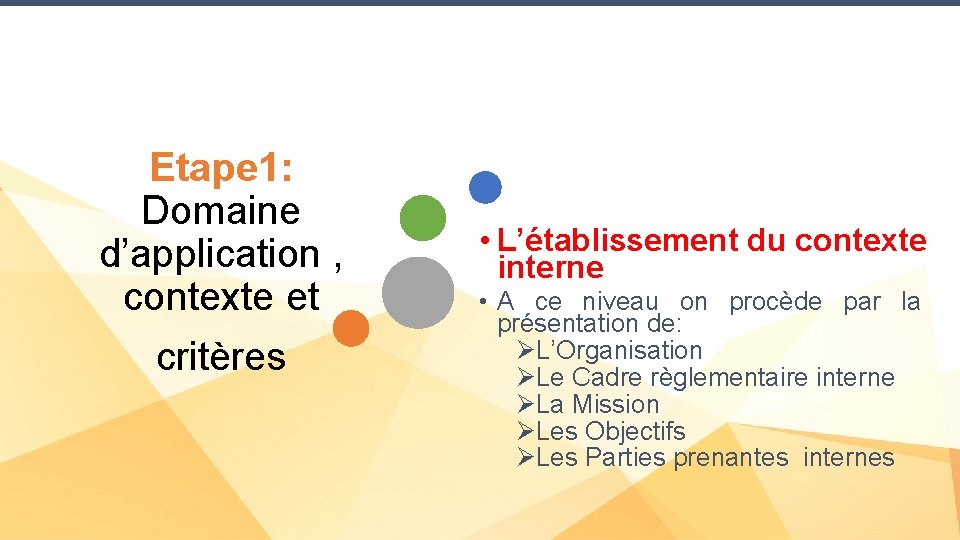 Etape1: Domaine d’application , contexte et critères

• L’établissement du contexte interne

• A ce niveau on procède par la présentation de:
➢L’Organisation
➢Le Cadre règlementaire interne
➢La Mission
➢Les Objectifs
➢Les Parties prenantes internes